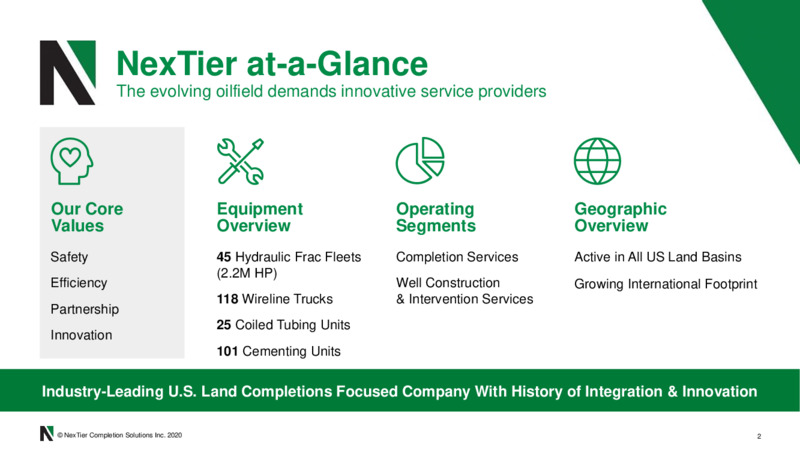 NexTier at-a-Glance
The evolving oilfield demands innovative service providers

Our Core Values

Safety

Efficiency

Partnership

Innovation

Equipment Overview

45 Hydraulic Frac Fleets (2.2M HP)

118 Wireline Trucks

25 Coiled Tubing Units

101 Cementing Units

Operating Segments

Completion Services

Well Construction & Intervention Services

Geographic Overview

Active in All US Land Basins

Growing International Footprint

Industry-Leading U.S. Land Completions Focused Company With History of Integration & Innovation

© NexTier Completion Solutions Inc. 2020

2